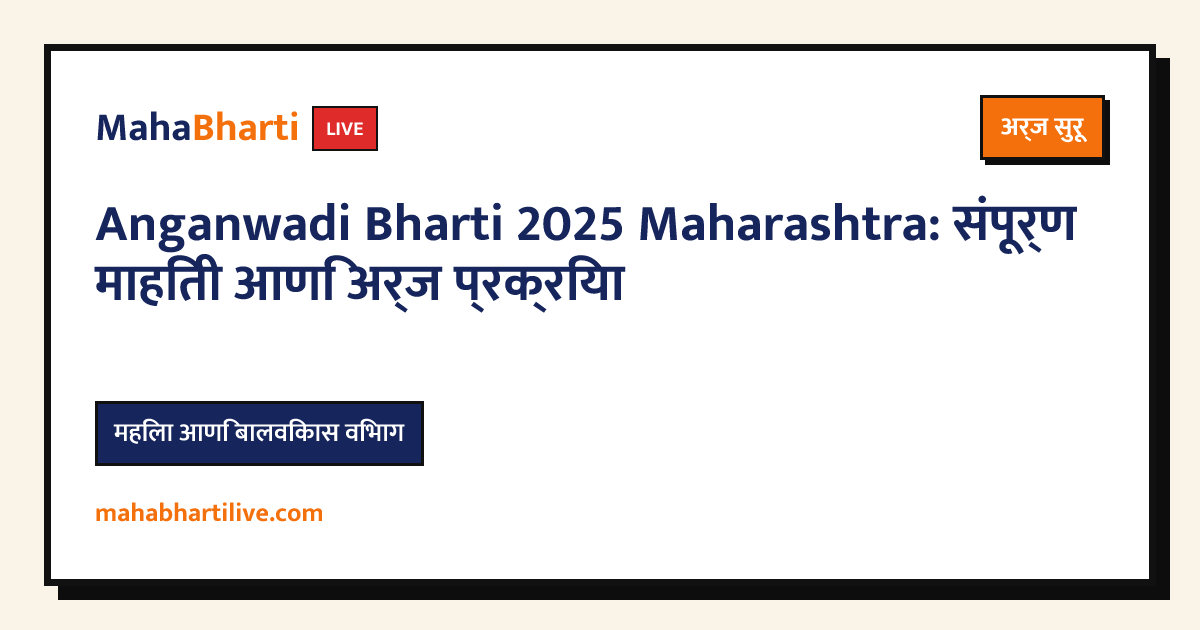 MahaBharti LIVE

अर्ज सुरू

Anganwadi Bharti 2025 Maharashtra: संपूर्ण माहिती आणि अर्ज प्रक्रिया

महिला आणि बालविकास विभाग

mahabhartilive.com